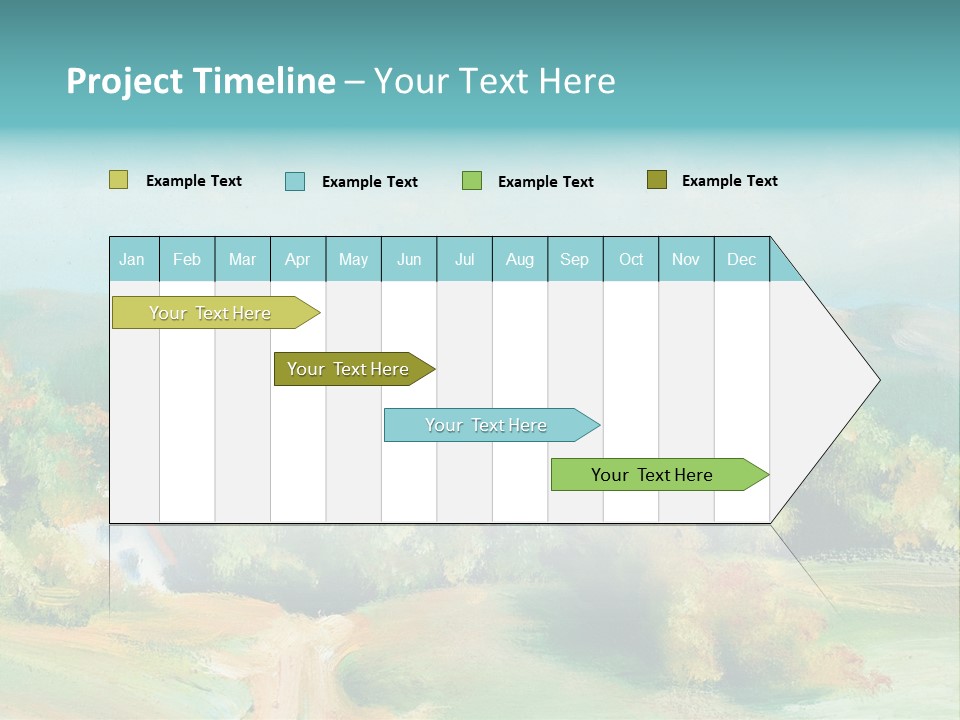 Project Timeline – Your Text Here

Example Text Example Text Example Text Example Text

| Jan | Feb | Mar | Apr | May | Jun | Jul | Aug | Sep | Oct | Nov | Dec |
|---|---|---|---|---|---|---|---|---|---|---|---|

Your Text Here

Your Text Here

Your Text Here

Your Text Here